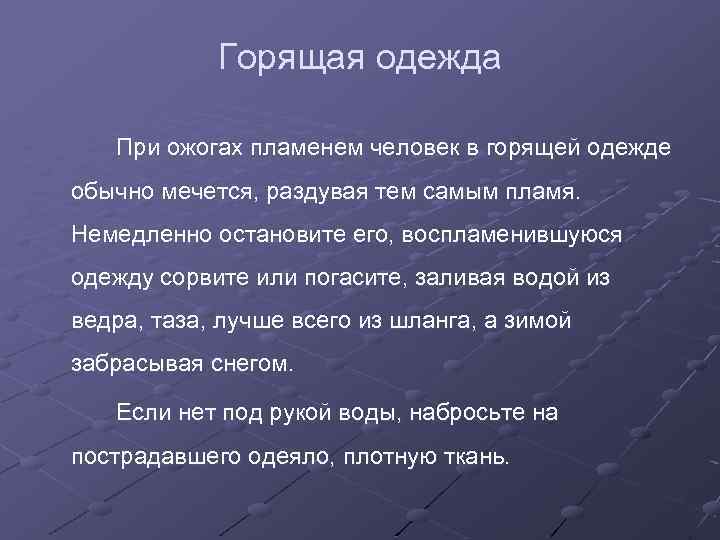 Горящая одежда

При ожогах пламенем человек в горящей одежде обычно мечется, раздувая тем самым пламя. Немедленно остановите его, воспламенившуюся одежду сорвите или погасите, заливая водой из ведра, таза, лучше всего из шланга, а зимой забрасывая снегом.

Если нет под рукой воды, набросьте на пострадавшего одеяло, плотную ткань.